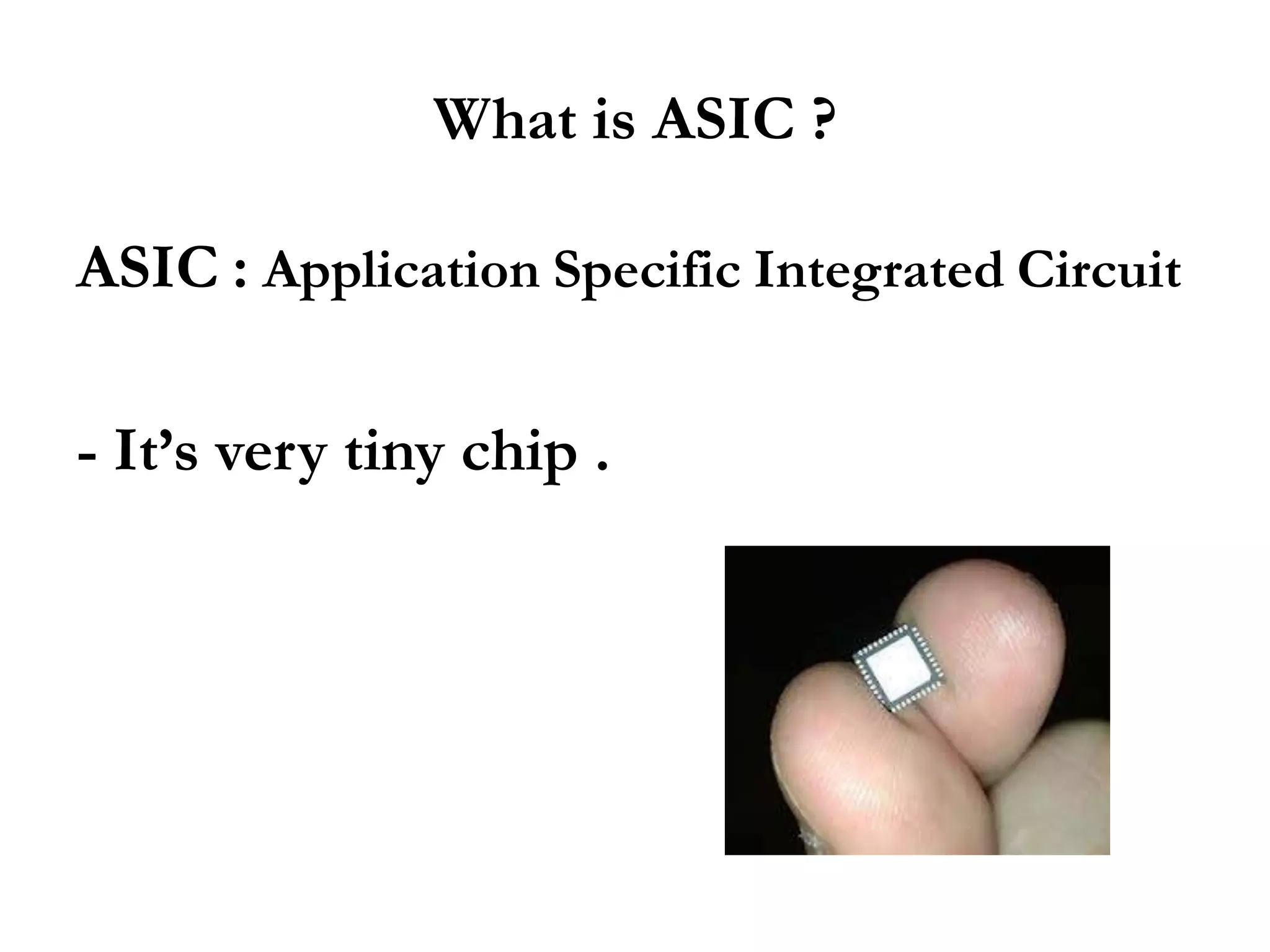 What is ASIC ?

ASIC : Application Specific Integrated Circuit

- It’s very tiny chip .